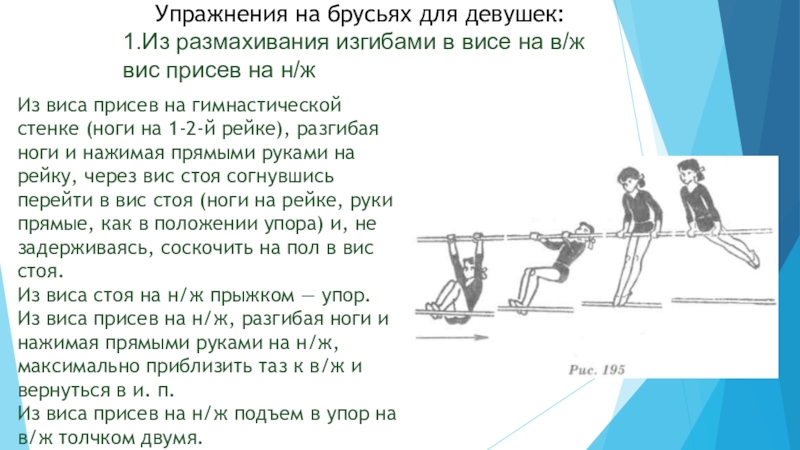 Упражнения на брусьях для девушек:
1.Из размахивания изгибами в висе на в/ж вис присев на н/ж

Из виса присев на гимнастической стенке (ноги на 1-2-й рейке), разгибая ноги и нажимая прямыми руками на рейку, через вис стоя согнувшись перейти в вис стоя (ноги на рейке, руки прямые, как в положении упора) и, не задерживаясь, соскочить на пол в вис стоя.
Из виса стоя на н/ж прыжком — упор.
Из виса присев на н/ж, разгибая ноги и нажимая прямыми руками на н/ж, максимально приблизить таз к в/ж и вернуться в и. п.
Из виса присев на н/ж подъем в упор на в/ж толчком двумя.

Рис. 195